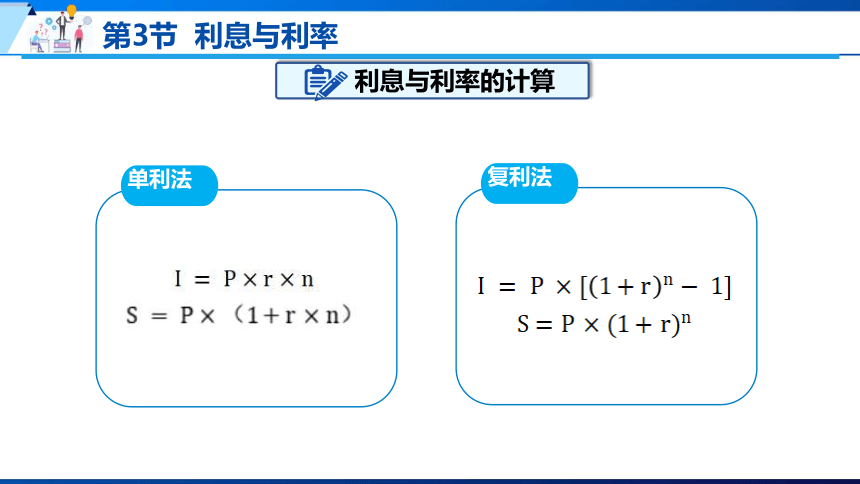 第3节 利息与利率

利息与利率的计算

单利法

$I = P \times r \times n$

$S = P \times (1 + r \times n)$

复利法

$I = P \times [(1 + r)^n - 1]$

$S = P \times (1 + r)^n$